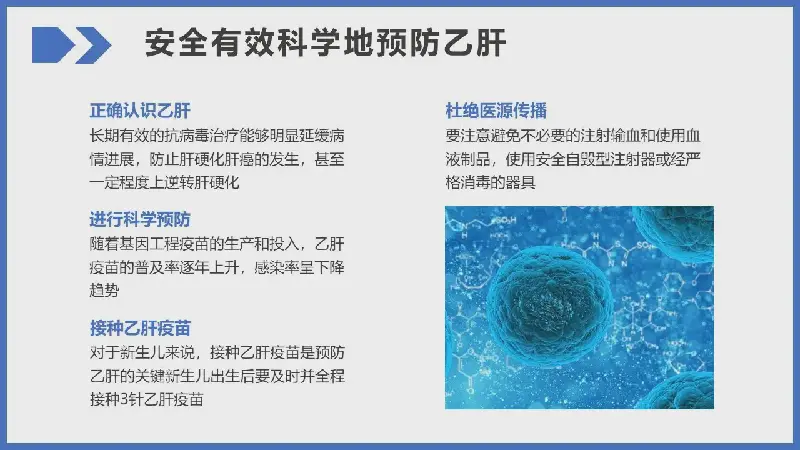 安全有效科学地预防乙肝

正确认识乙肝
长期有效的抗病毒治疗能够明显延缓病情进展，防止肝硬化肝癌的发生，甚至一定程度上逆转肝硬化

进行科学预防
随着基因工程疫苗的生产和投入，乙肝疫苗的普及率逐年上升，感染率呈下降趋势

接种乙肝疫苗
对于新生儿来说，接种乙肝疫苗是预防乙肝的关键新生儿出生后要及时并全程接种3针乙肝疫苗

杜绝医源传播
要注意避免不必要的注射输血和使用血液制品，使用安全自毁型注射器或经严格消毒的器具